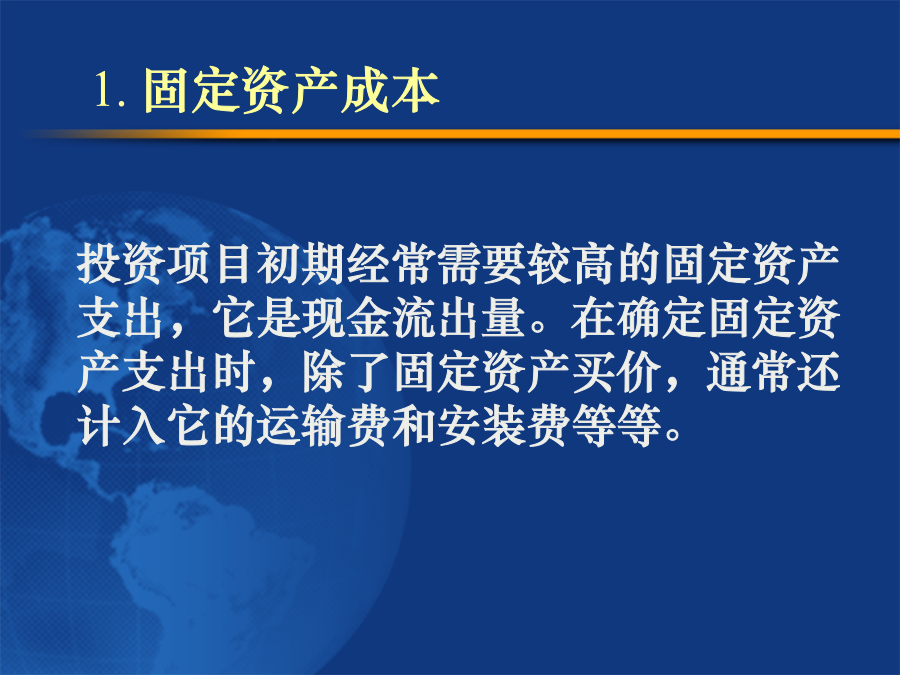 1. 固定资产成本

投资项目初期经常需要较高的固定资产支出，它是现金流出量。在确定固定资产支出时，除了固定资产买价，通常还计入它的运输费和安装费等等。